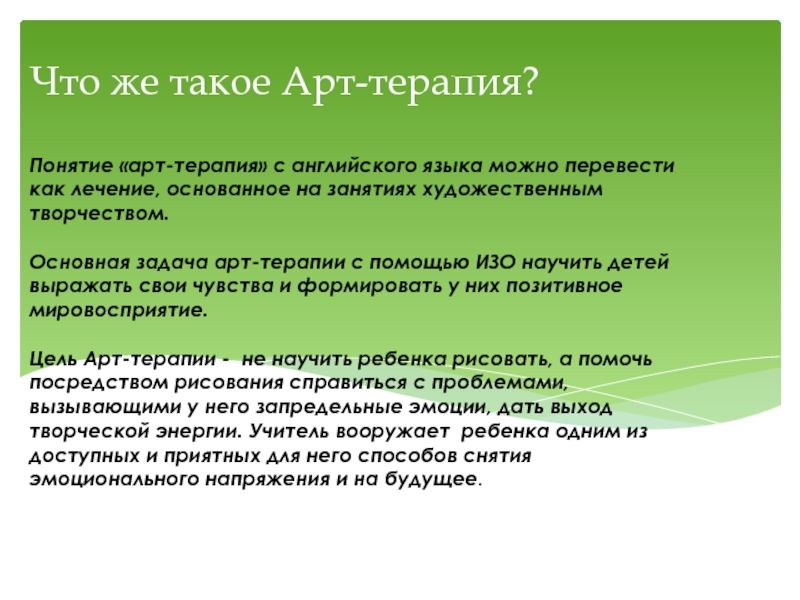 Что же такое Арт-терапия?

Понятие «арт-терапия» с английского языка можно перевести как лечение, основанное на занятиях художественным творчеством.

Основная задача арт-терапии с помощью ИЗО научить детей выражать свои чувства и формировать у них позитивное мировосприятие.

Цель Арт-терапии - не научить ребенка рисовать, а помочь посредством рисования справиться с проблемами, вызывающими у него запредельные эмоции, дать выход творческой энергии. Учитель вооружает ребенка одним из доступных и приятных для него способов снятия эмоционального напряжения и на будущее.